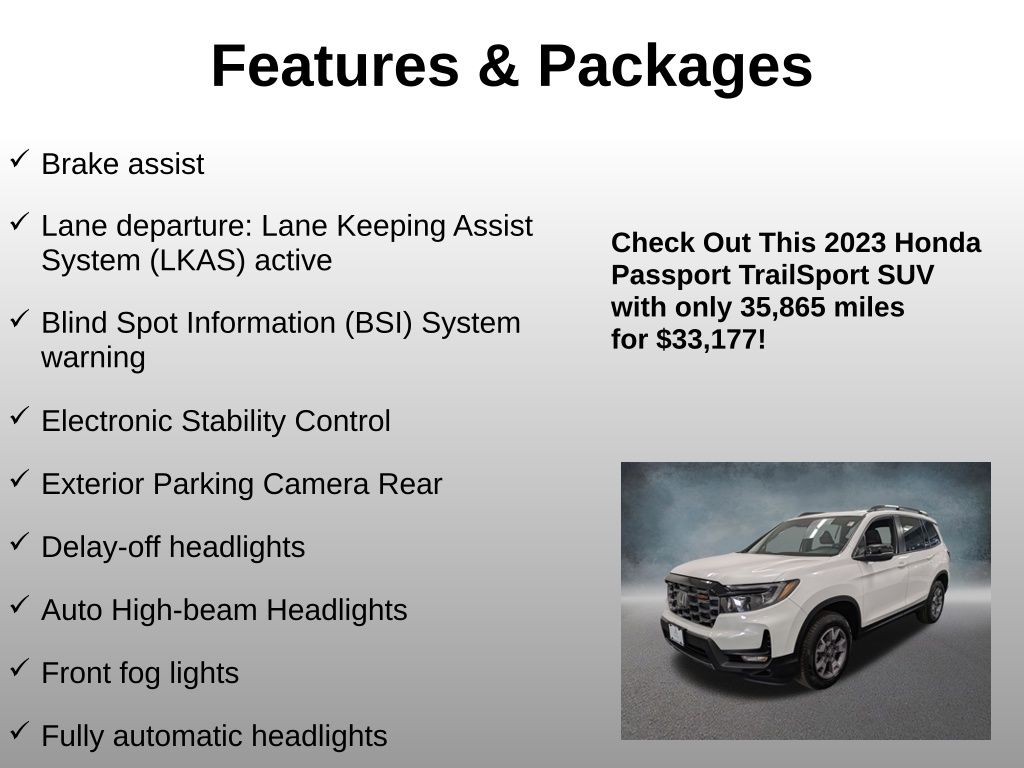 Features & Packages

✓ Brake assist

✓ Lane departure: Lane Keeping Assist System (LKAS) active

✓ Blind Spot Information (BSI) System warning

✓ Electronic Stability Control

✓ Exterior Parking Camera Rear

✓ Delay-off headlights

✓ Auto High-beam Headlights

✓ Front fog lights

✓ Fully automatic headlights

Check Out This 2023 Honda Passport TrailSport SUV with only 35,865 miles for $33,177!